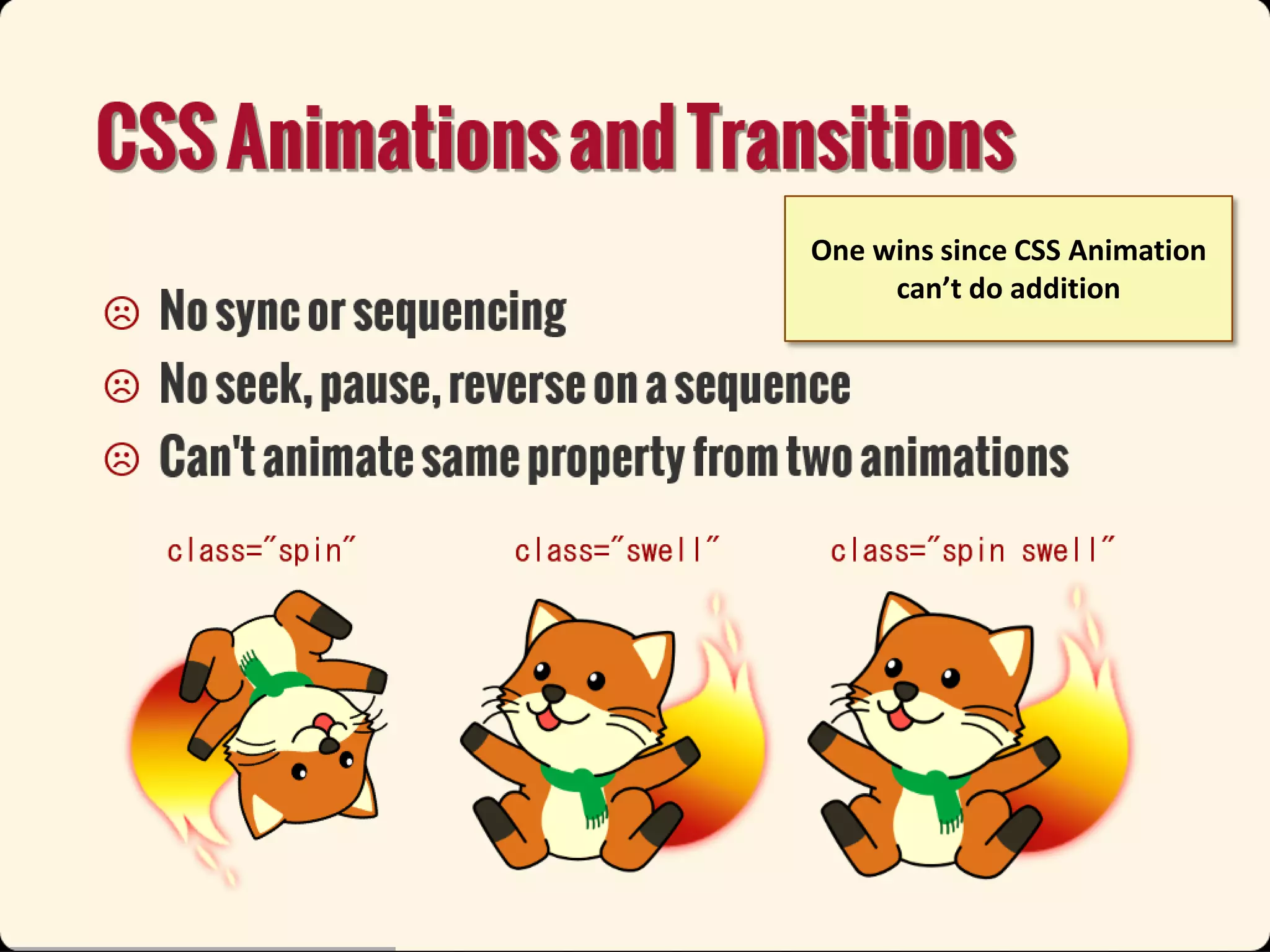 CSS Animations and Transitions

One wins since CSS Animation can't do addition

☹ No sync or sequencing
☹ No seek, pause, reverse on a sequence
☹ Can't animate same property from two animations

class="spin"

class="swell"

class="spin swell"